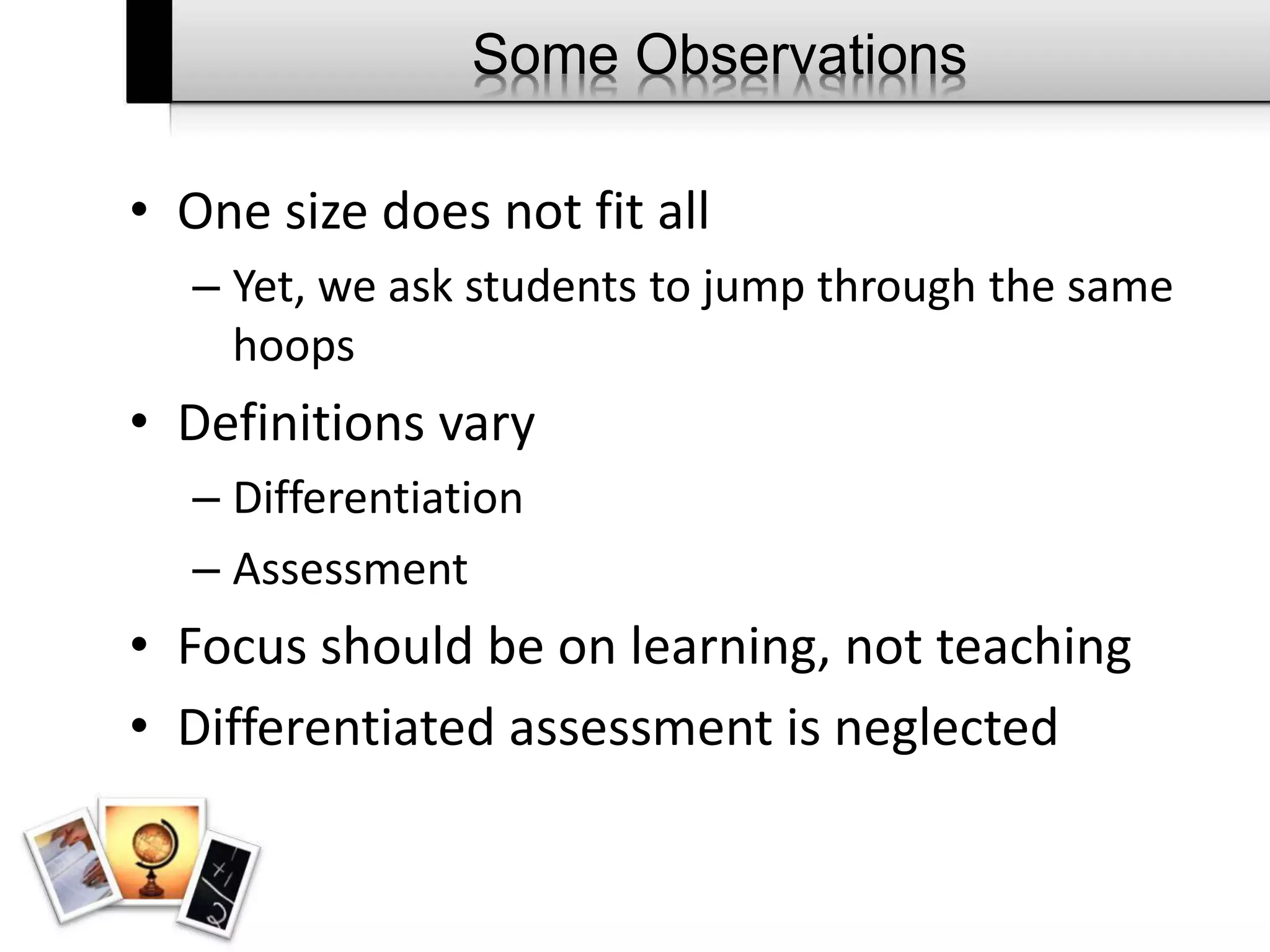 Some Observations

• One size does not fit all
– Yet, we ask students to jump through the same hoops

• Definitions vary
– Differentiation
– Assessment

• Focus should be on learning, not teaching

• Differentiated assessment is neglected